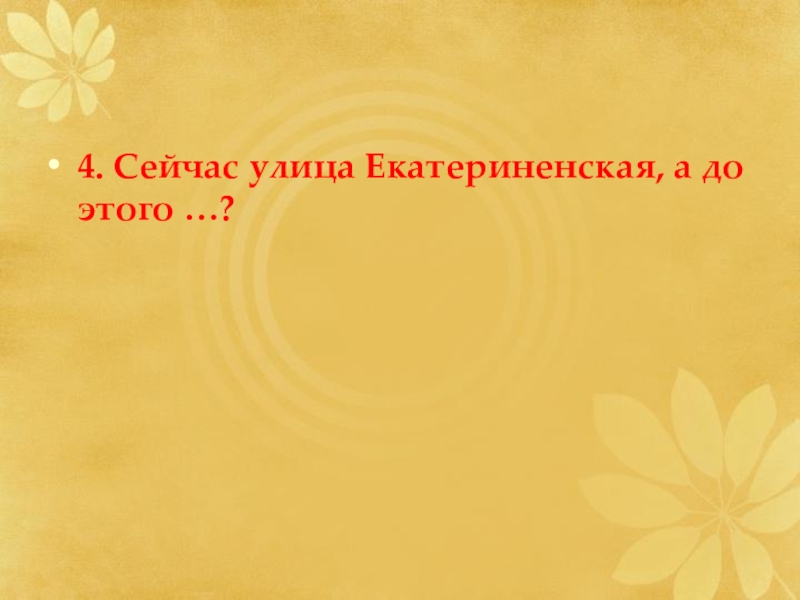 • 4. Сейчас улица Екатериненская, а до этого …?